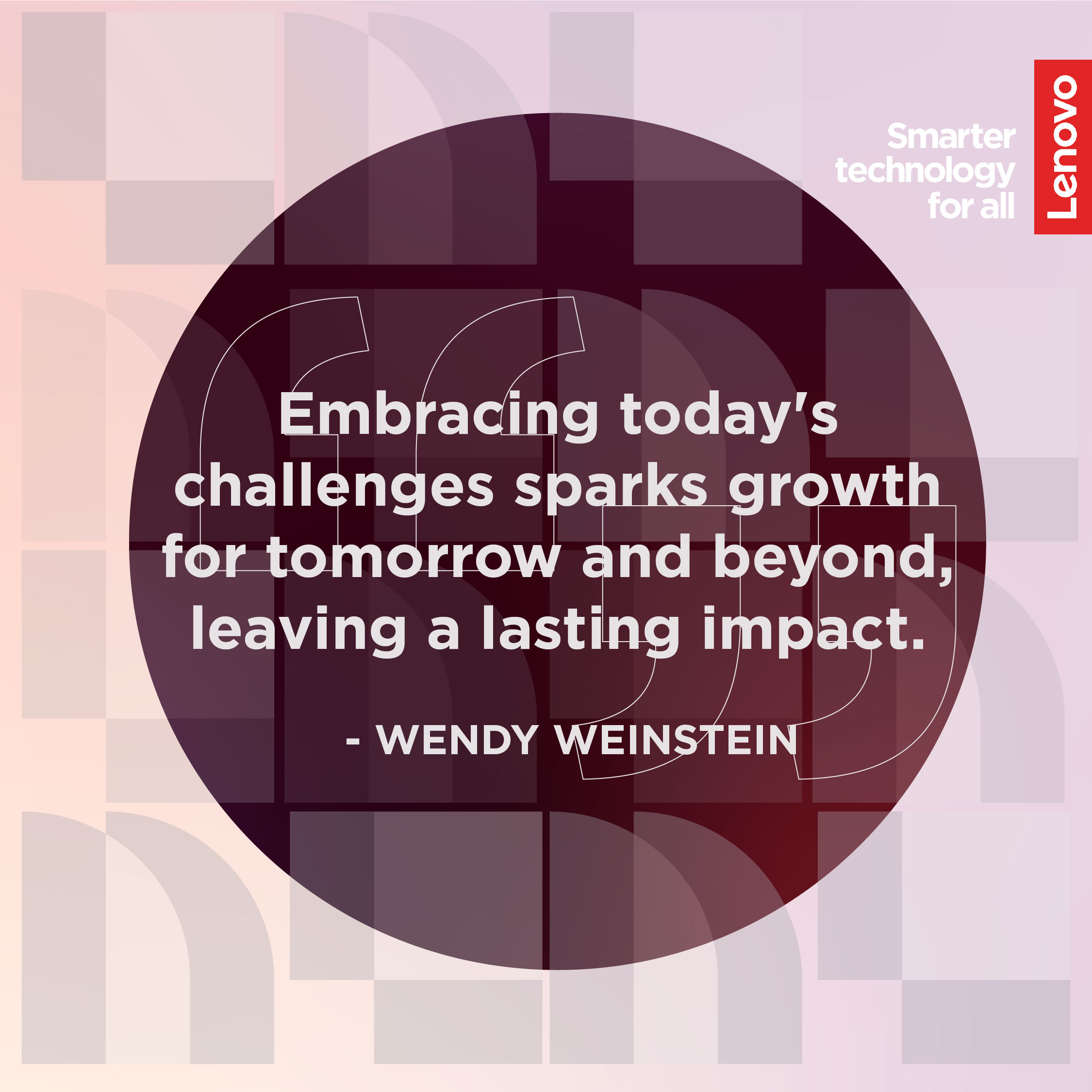 Smarter technology for all

Lenovo

Embracing today's challenges sparks growth for tomorrow and beyond, leaving a lasting impact.

- WENDY WEINSTEIN